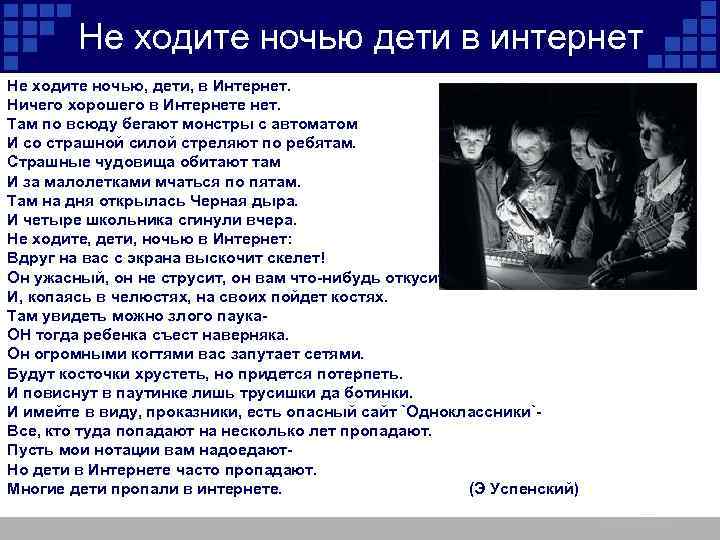 Не ходите ночью дети в интернет

Не ходите ночью, дети, в Интернет.
Ничего хорошего в Интернете нет.
Там по всюду бегают монстры с автоматом
И со страшной силой стреляют по ребятам.
Страшные чудовища обитают там
И за малолетками мчаться по пятам.
Там на дня открылась Черная дыра.
И четыре школьника сгинули вчера.
Не ходите, дети, ночью в Интернет:
Вдруг на вас с экрана выскочит скелет!
Он ужасный, он не струсит, он вам что-нибудь откусит
И, копаясь в челюстях, на своих пойдет костях.
Там увидеть можно злого паука-
ОН тогда ребенка съест наверняка.
Он огромными когтями вас запутает сетями.
Будут косточки хрустеть, но придется потерпеть.
И повиснут в паутинке лишь трусишки да ботинки.
И имейте в виду, проказники, есть опасный сайт `Одноклассники`-
Все, кто туда попадают на несколько лет пропадают.
Пусть мои нотации вам надоедают-
Но дети в Интернете часто пропадают.
Многие дети пропали в интернете. (Э Успенский)